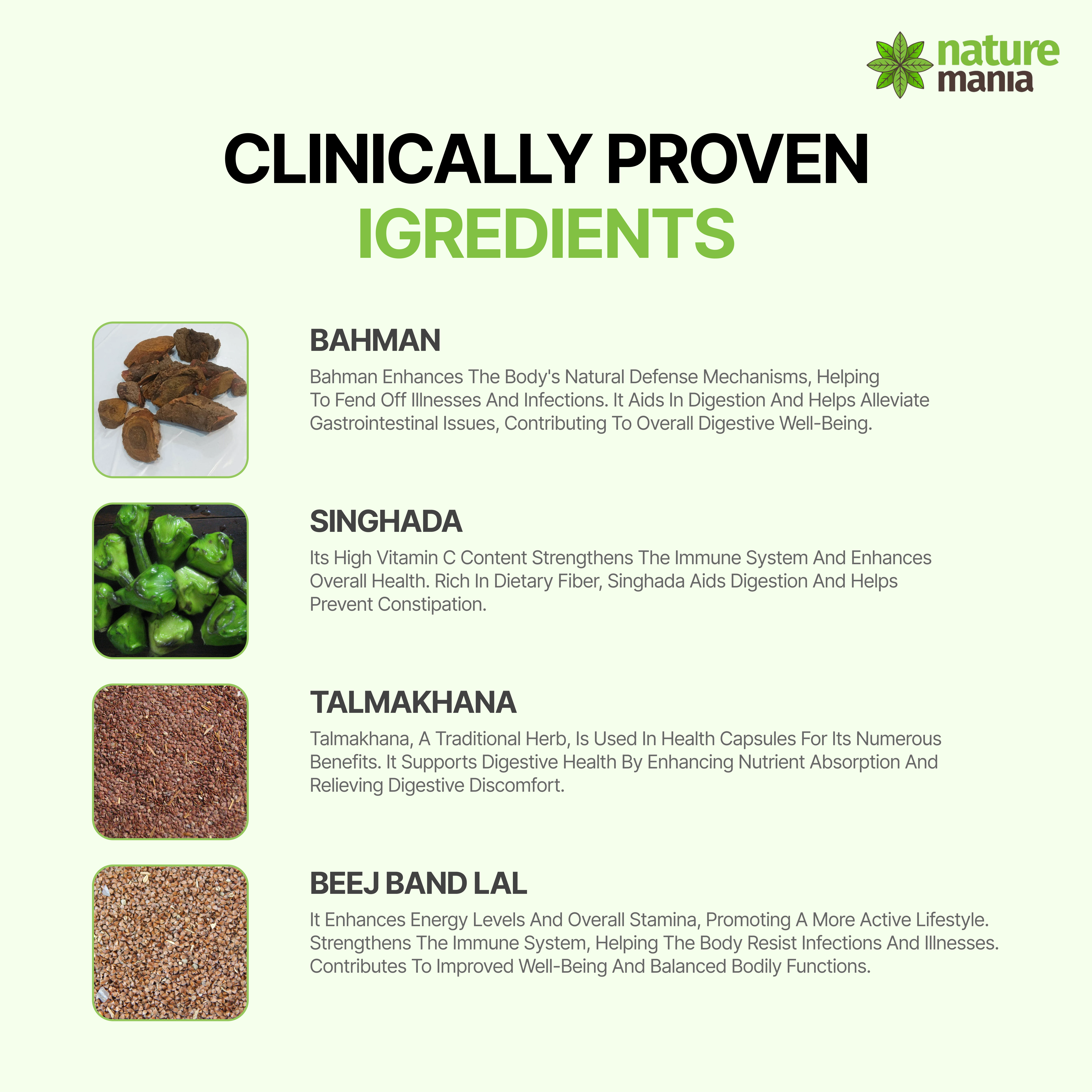 nature mania

CLINICALLY PROVEN IGREDIENTS

BAHMAN

Bahman Enhances The Body's Natural Defense Mechanisms, Helping To Fend Off Illnesses And Infections. It Aids In Digestion And Helps Alleviate Gastrointestinal Issues, Contributing To Overall Digestive Well-Being.

SINGHADA

Its High Vitamin C Content Strengthens The Immune System And Enhances Overall Health. Rich In Dietary Fiber, Singhada Aids Digestion And Helps Prevent Constipation.

TALMAKHANA

Talmakhana, A Traditional Herb, Is Used In Health Capsules For Its Numerous Benefits. It Supports Digestive Health By Enhancing Nutrient Absorption And Relieving Digestive Discomfort.

BEEJ BAND LAL

It Enhances Energy Levels And Overall Stamina, Promoting A More Active Lifestyle. Strengthens The Immune System, Helping The Body Resist Infections And Illnesses. Contributes To Improved Well-Being And Balanced Bodily Functions.